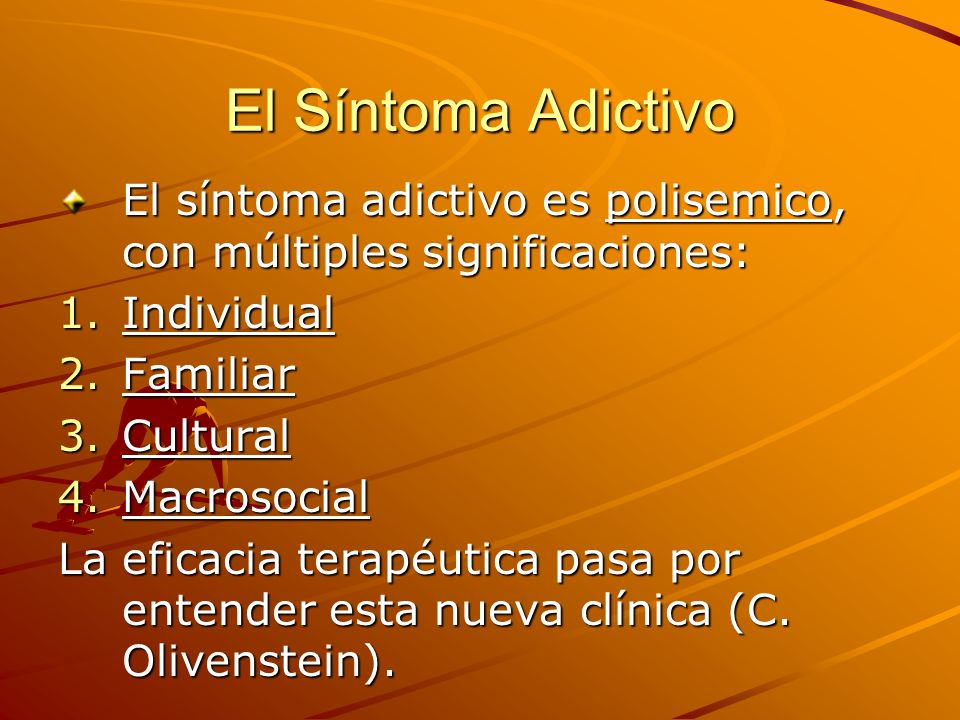 El Síntoma Adictivo

El síntoma adictivo es polisemico, con múltiples significaciones:

1. Individual
2. Familiar
3. Cultural
4. Macrosocial

La eficacia terapéutica pasa por entender esta nueva clínica (C. Olivenstein).